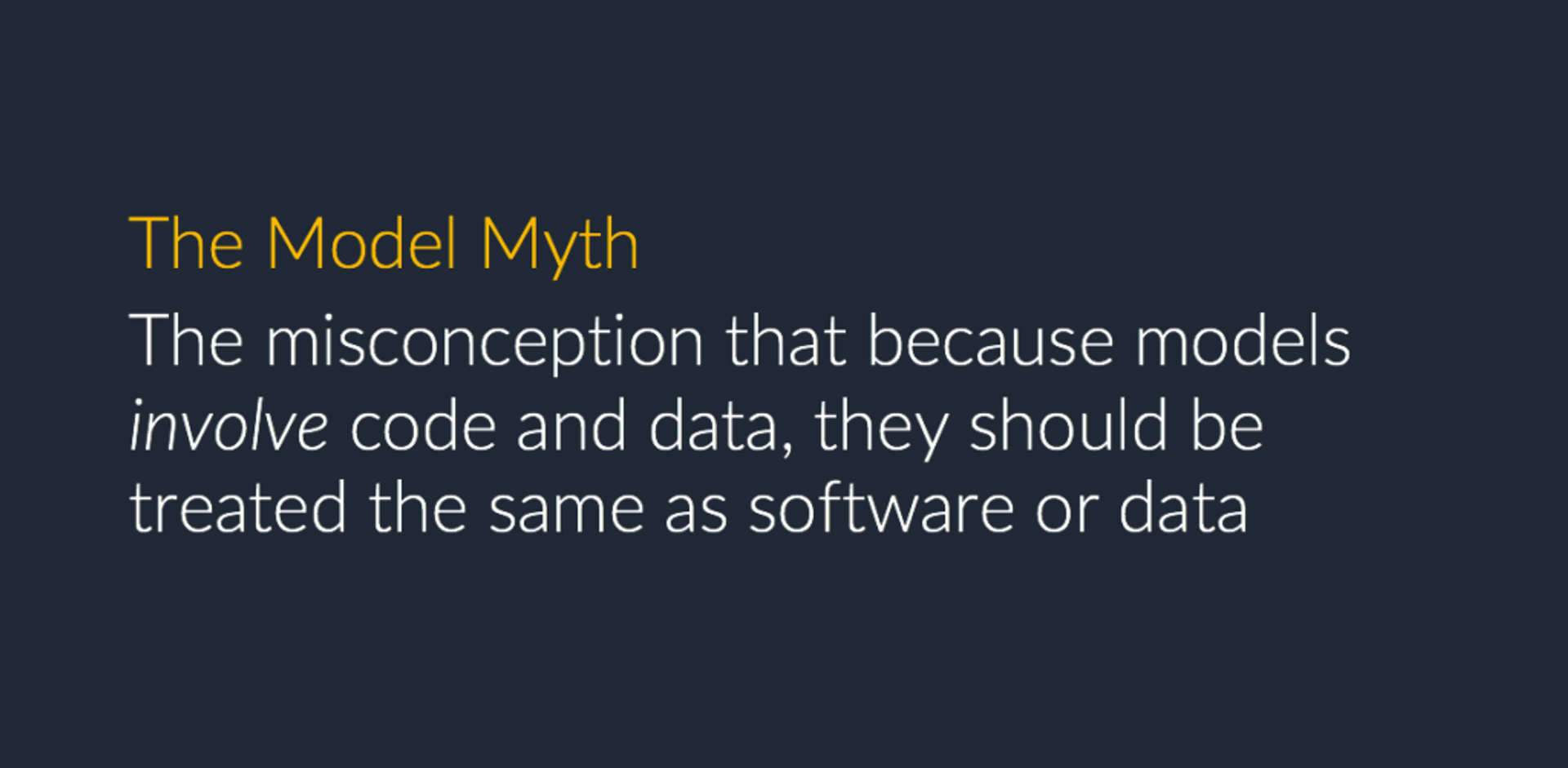 The Model Myth

The misconception that because models involve code and data, they should be treated the same as software or data